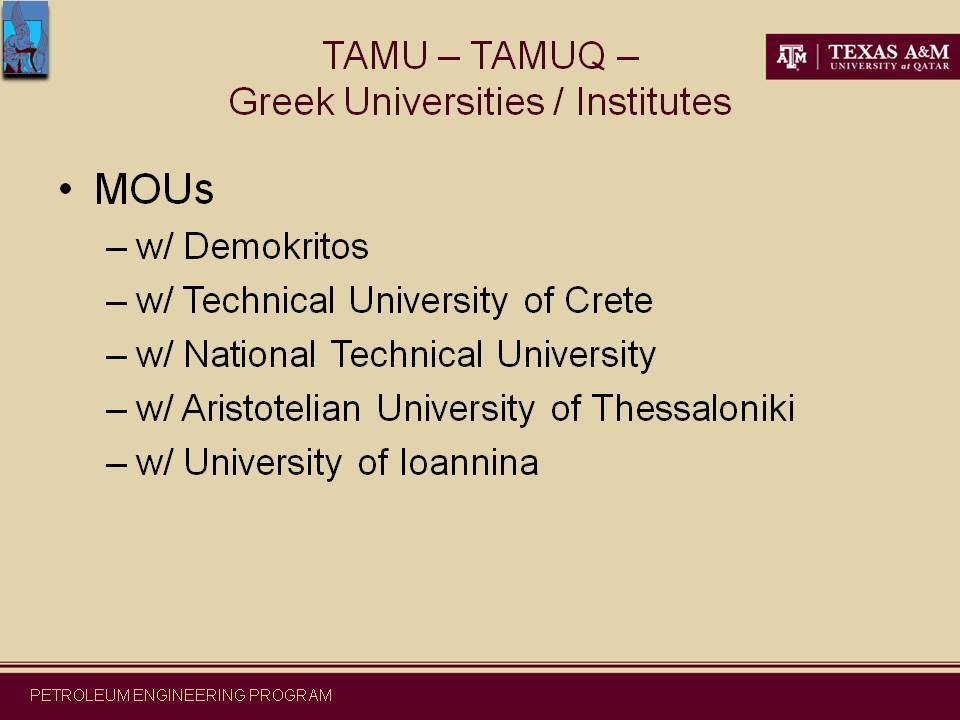 TAMU – TAMUQ – Greek Universities / Institutes

ATM | TEXAS A&M UNIVERSITY at QATAR

• MOUs
– w/ Demokritos
– w/ Technical University of Crete
– w/ National Technical University
– w/ Aristotelian University of Thessaloniki
– w/ University of Ioannina

PETROLEUM ENGINEERING PROGRAM